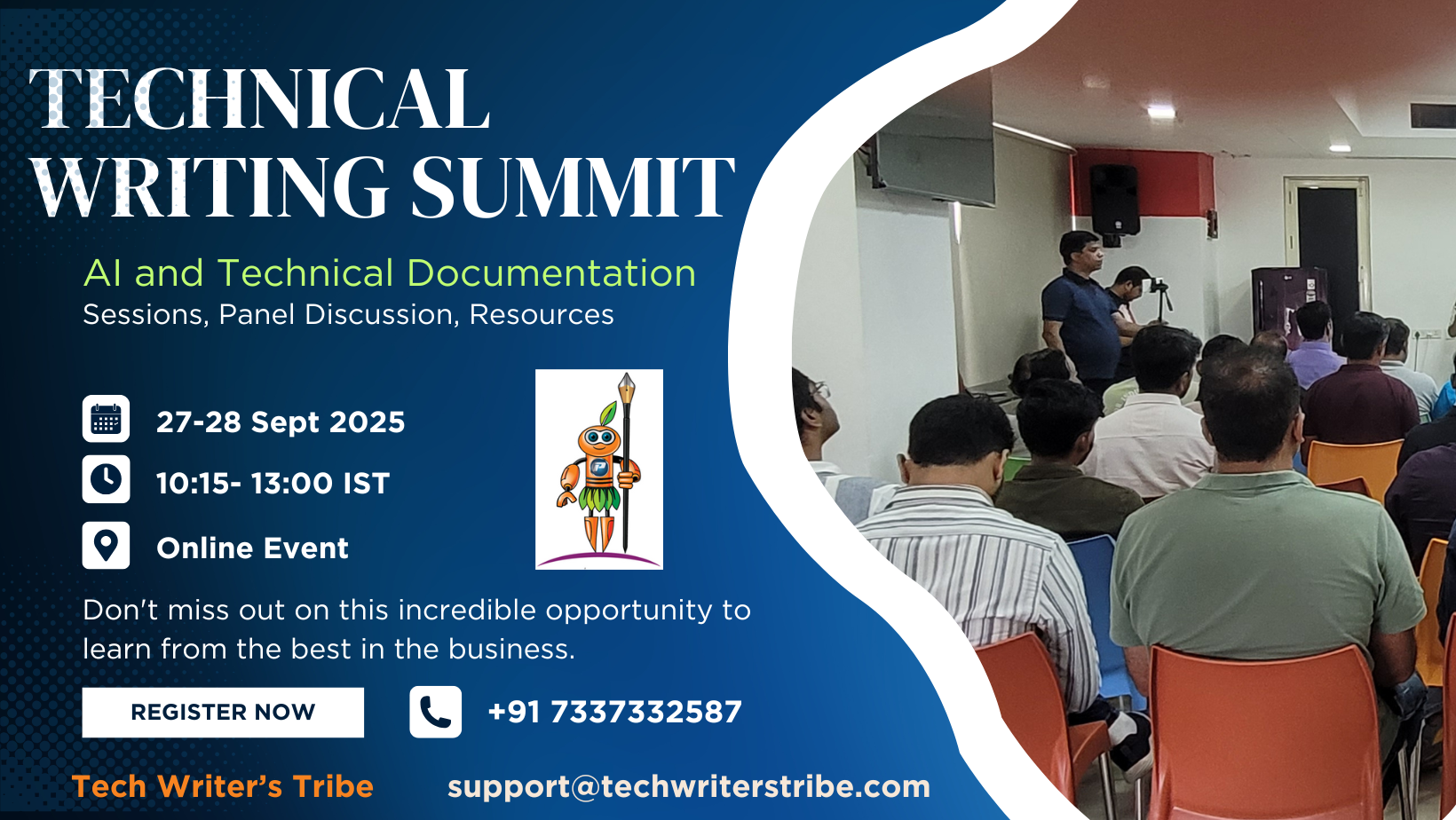 TECHNICAL WRITING SUMMIT

AI and Technical Documentation
Sessions, Panel Discussion, Resources

27-28 Sept 2025

10:15- 13:00 IST

Online Event

Don't miss out on this incredible opportunity to learn from the best in the business.

REGISTER NOW

+91 7337332587

Tech Writer's Tribe

support@techwriterstribe.com